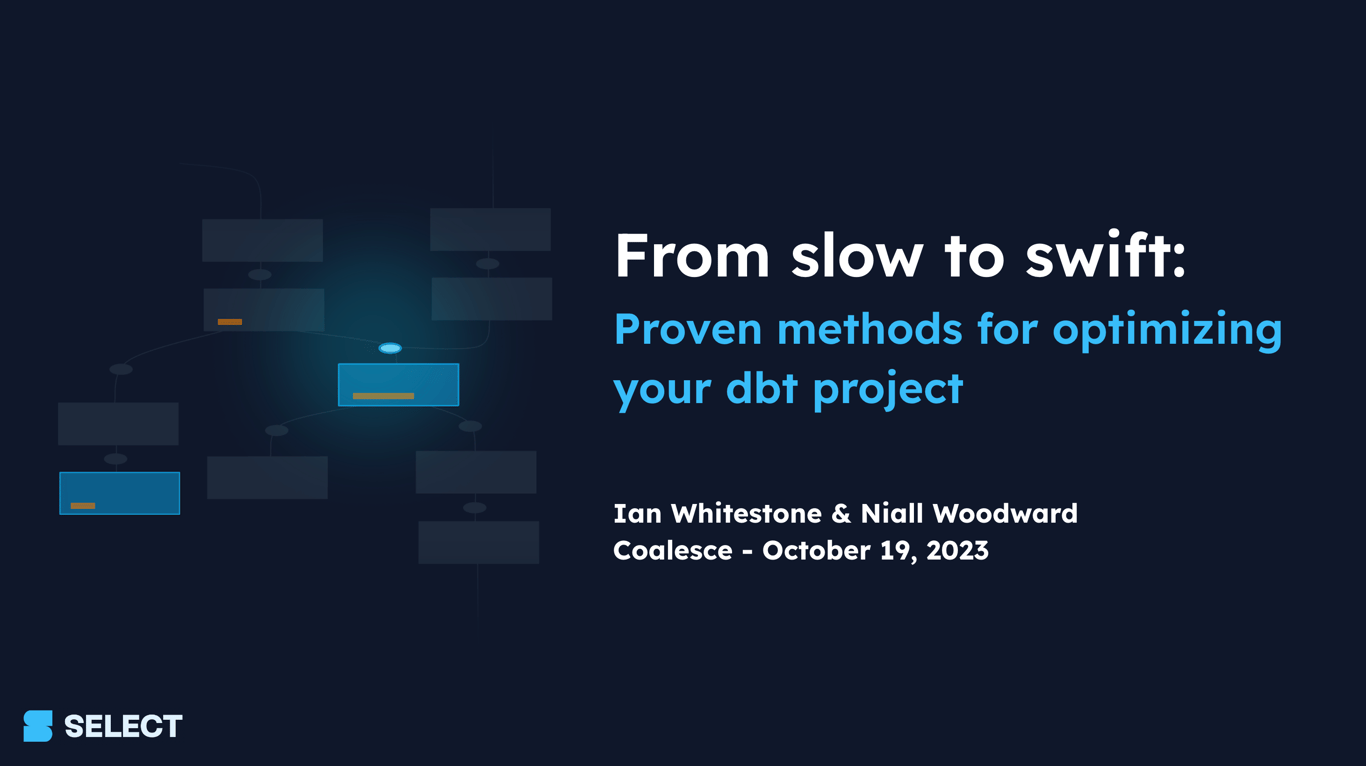 From slow to swift:
Proven methods for optimizing your dbt project

Ian Whitestone & Niall Woodward
Coalesce - October 19, 2023

SELECT